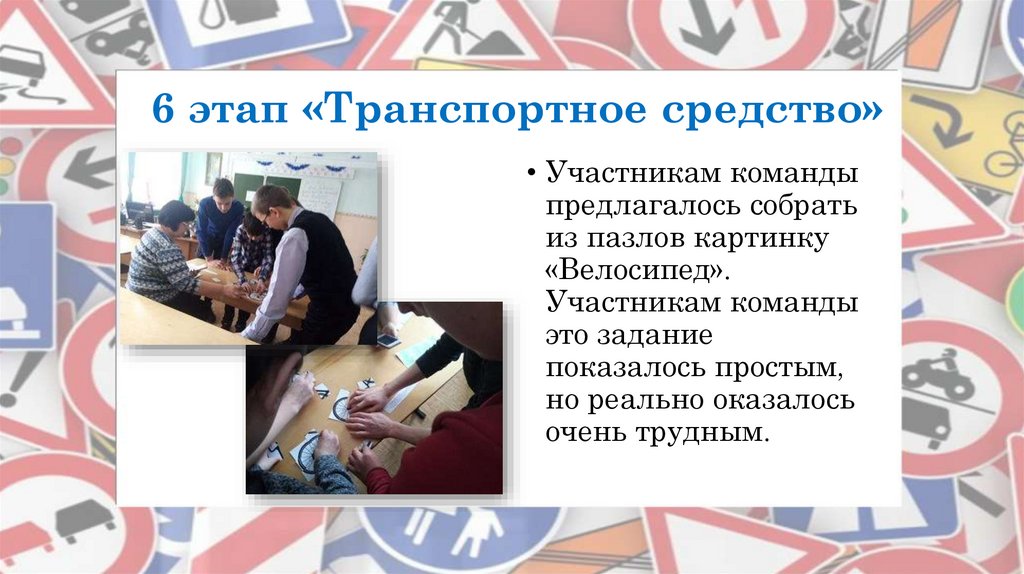 6 этап «Транспортное средство»

• Участникам команды предлагалось собрать из пазлов картинку «Велосипед». Участникам команды это задание показалось простым, но реально оказалось очень трудным.